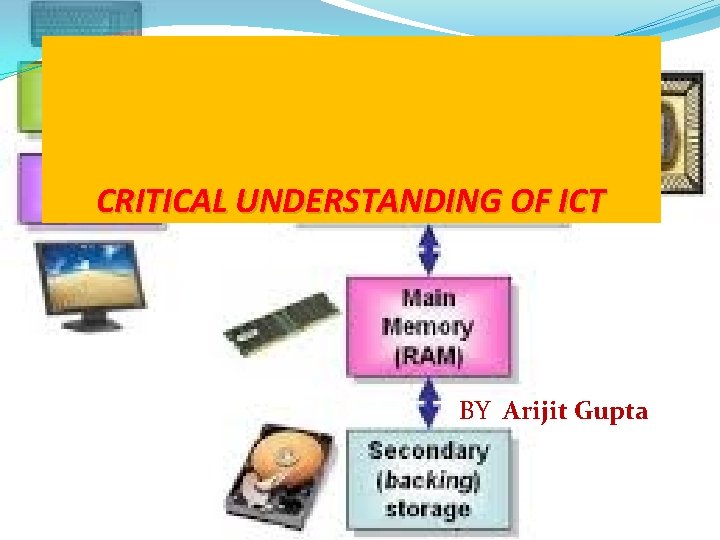 CRITICAL UNDERSTANDING OF ICT

Main Memory (RAM)

BY Arijit Gupta

Secondary (backing) storage